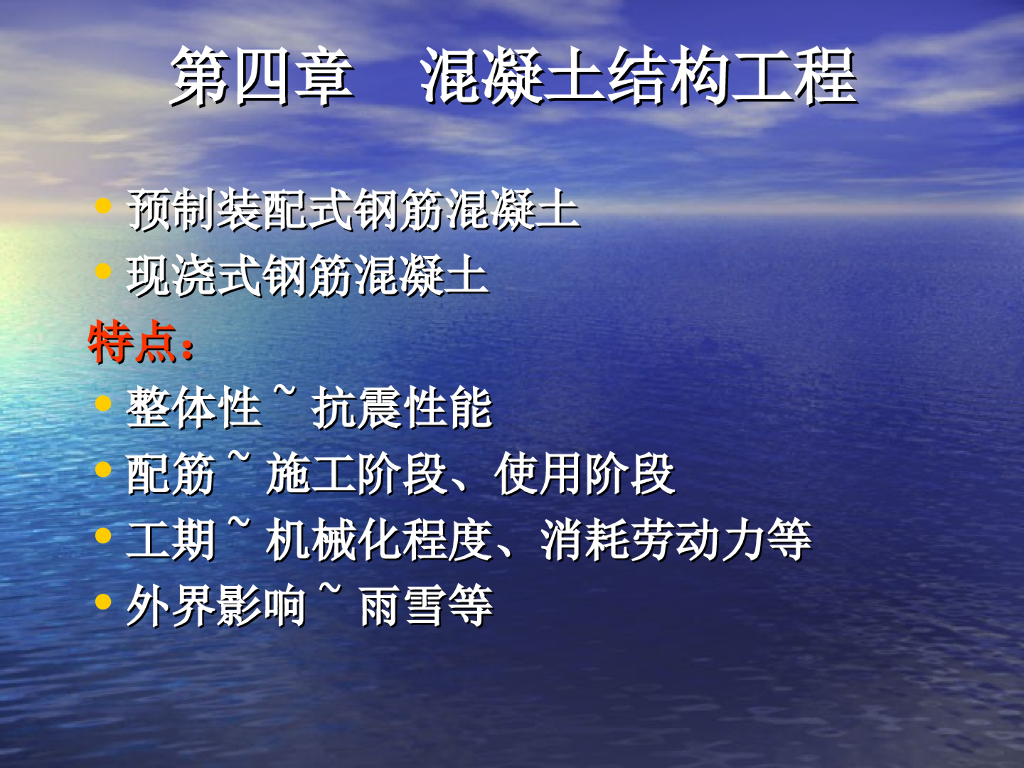 第四章　混凝土结构工程

• 预制装配式钢筋混凝土
• 现浇式钢筋混凝土

特点：

• 整体性 ~ 抗震性能
• 配筋 ~ 施工阶段、使用阶段
• 工期 ~ 机械化程度、消耗劳动力等
• 外界影响 ~ 雨雪等